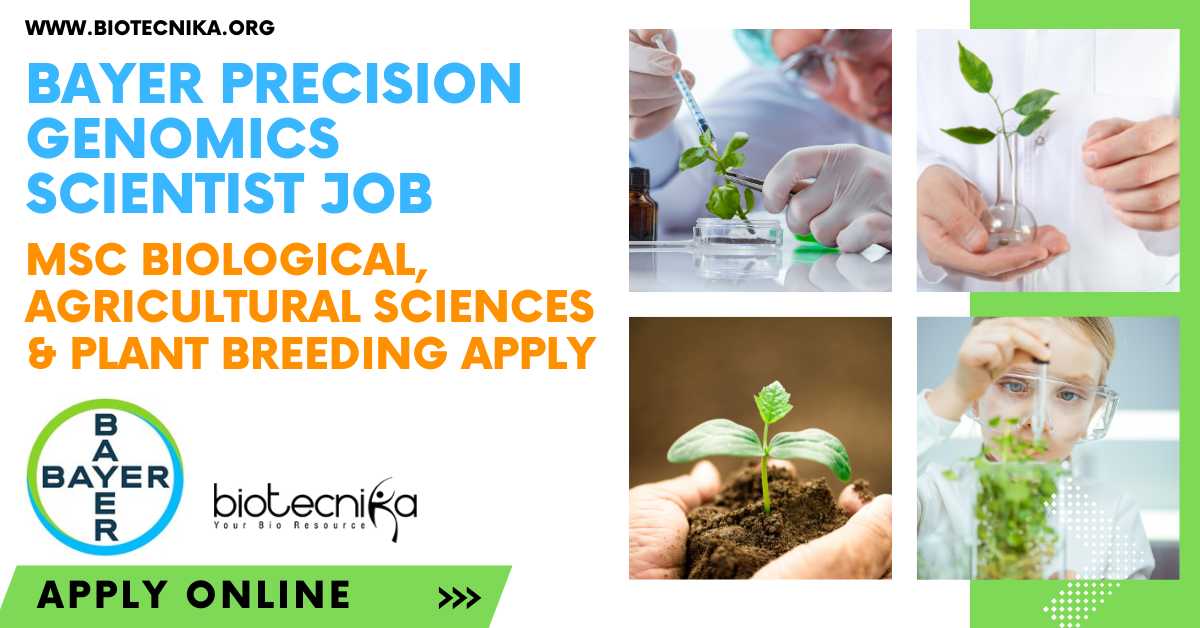 WWW.BIOTECNIKA.ORG

BAYER PRECISION GENOMICS SCIENTIST JOB

MSC BIOLOGICAL, AGRICULTURAL SCIENCES & PLANT BREEDING APPLY

BAYER
BAYER

biotecnika
Your Bio Resource

APPLY ONLINE >>>